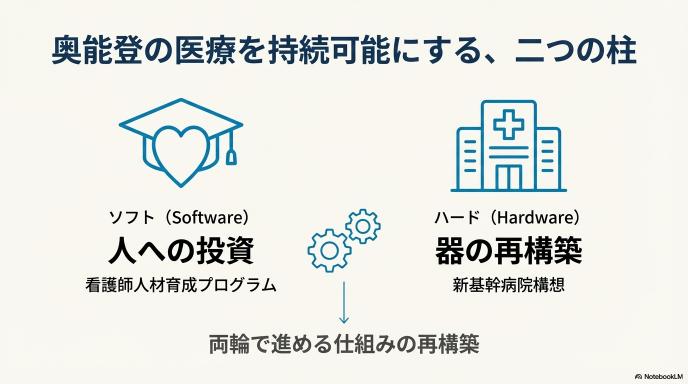 奥能登の医療を持続可能にする、二つの柱

ソフト（Software）
人への投資
看護師人材育成プログラム

ハード（Hardware）
器の再構築
新基幹病院構想

両輪で進める仕組みの再構築

NotebookLM